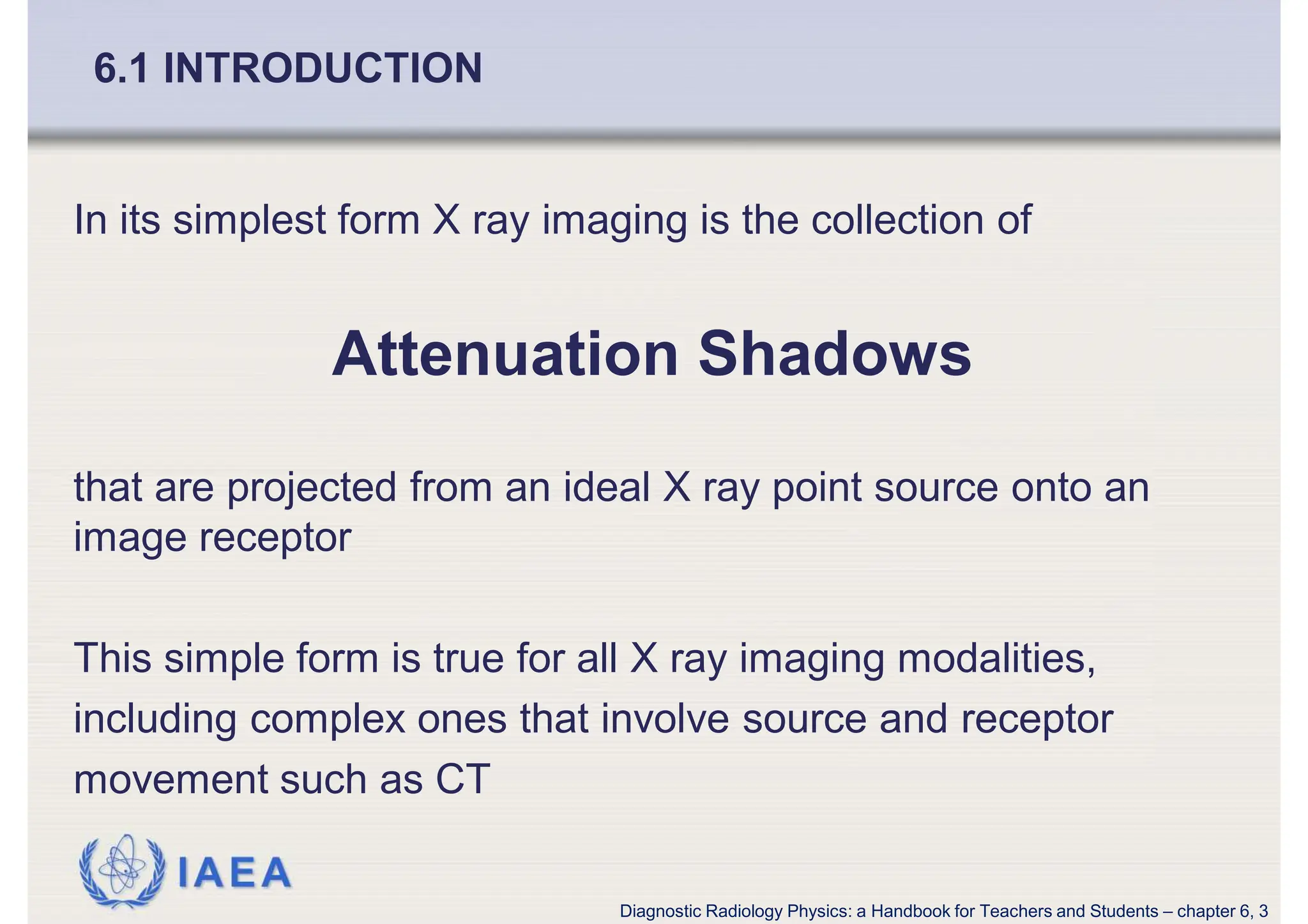 6.1 INTRODUCTION

In its simplest form X ray imaging is the collection of

Attenuation Shadows

that are projected from an ideal X ray point source onto an image receptor

This simple form is true for all X ray imaging modalities, including complex ones that involve source and receptor movement such as CT

IAEA

Diagnostic Radiology Physics: a Handbook for Teachers and Students – chapter 6, 3